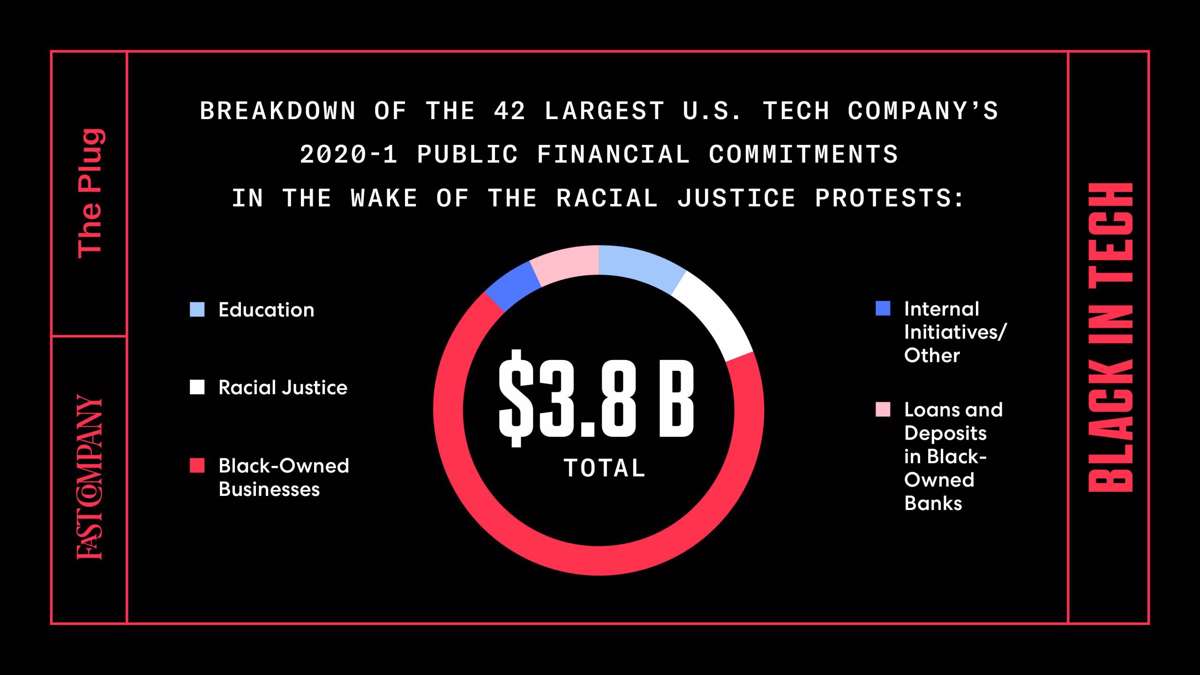 The Plug

FAST COMPANY

BREAKDOWN OF THE 42 LARGEST U.S. TECH COMPANY'S 2020-1 PUBLIC FINANCIAL COMMITMENTS IN THE WAKE OF THE RACIAL JUSTICE PROTESTS:

Education

Racial Justice

Black-Owned Businesses

$3.8 B
TOTAL

Internal Initiatives/ Other

Loans and Deposits in Black-Owned Banks

BLACK IN TECH